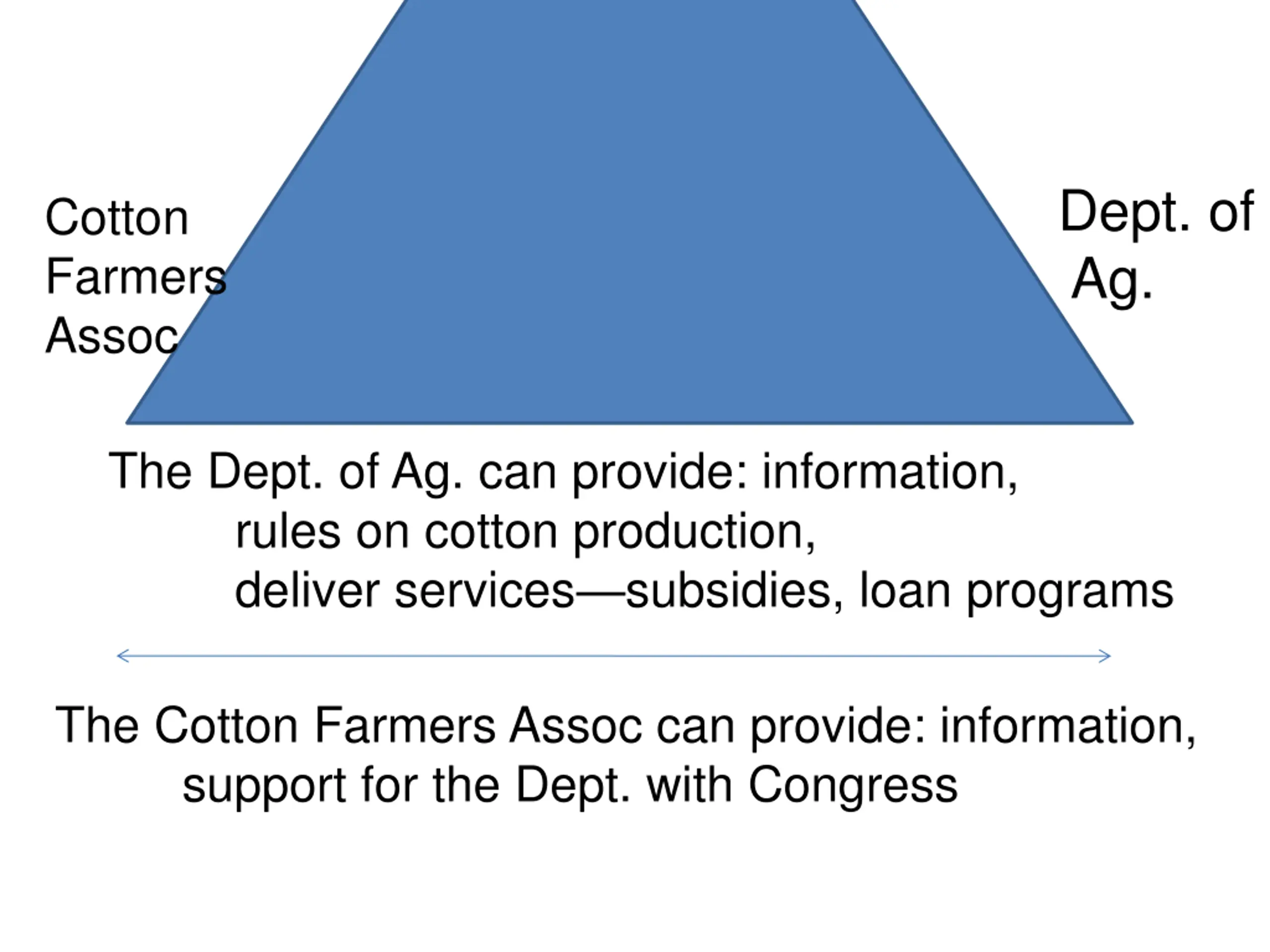 Cotton Farmers Assoc

Dept. of Ag.

The Dept. of Ag. can provide: information,
rules on cotton production,
deliver services—subsidies, loan programs

The Cotton Farmers Assoc can provide: information,
support for the Dept. with Congress